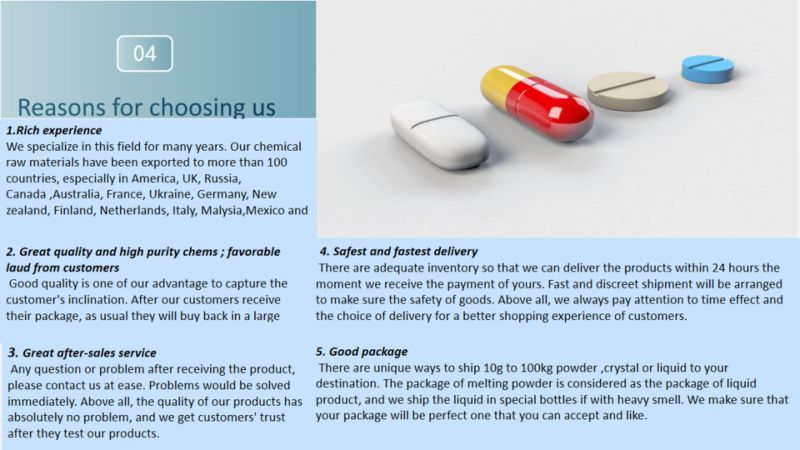 04

Reasons for choosing us

1.Rich experience
We specialize in this field for many years. Our chemical raw materials have been exported to more than 100 countries, especially in America, UK, Russia, Canada ,Australia, France, Ukraine, Germany, New zealand, Finland, Netherlands, Italy, Malysia,Mexico and

2. Great quality and high purity chems ; favorable laud from customers
Good quality is one of our advantage to capture the customer's inclination. After our customers receive their package, as usual they will buy back in a large

3. Great after-sales service
Any question or problem after receiving the product, please contact us at ease. Problems would be solved immediately. Above all, the quality of our products has absolutely no problem, and we get customers' trust after they test our products.

4. Safest and fastest delivery
There are adequate inventory so that we can deliver the products within 24 hours the moment we receive the payment of yours. Fast and discreet shipment will be arranged to make sure the safety of goods. Above all, we always pay attention to time effect and the choice of delivery for a better shopping experience of customers.

5. Good package
There are unique ways to ship 10g to 100kg powder ,crystal or liquid to your destination. The package of melting powder is considered as the package of liquid product, and we ship the liquid in special bottles if with heavy smell. We make sure that your package will be perfect one that you can accept and like.